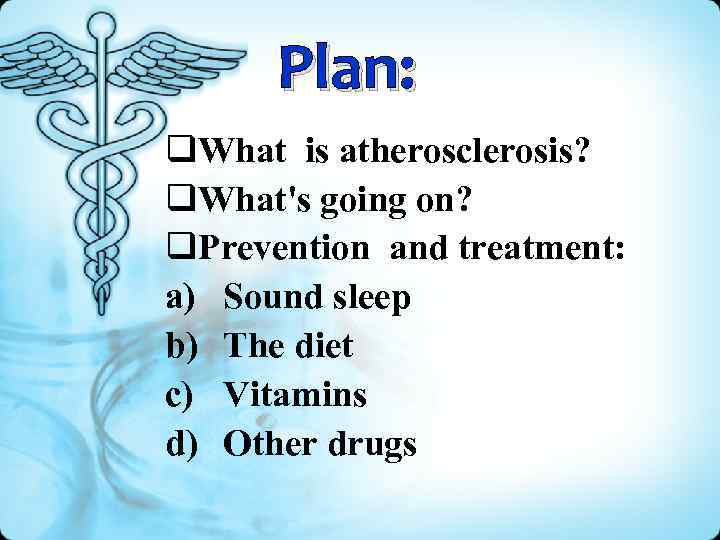 Plan:

❑What is atherosclerosis?
❑What's going on?
❑Prevention and treatment:
a) Sound sleep
b) The diet
c) Vitamins
d) Other drugs